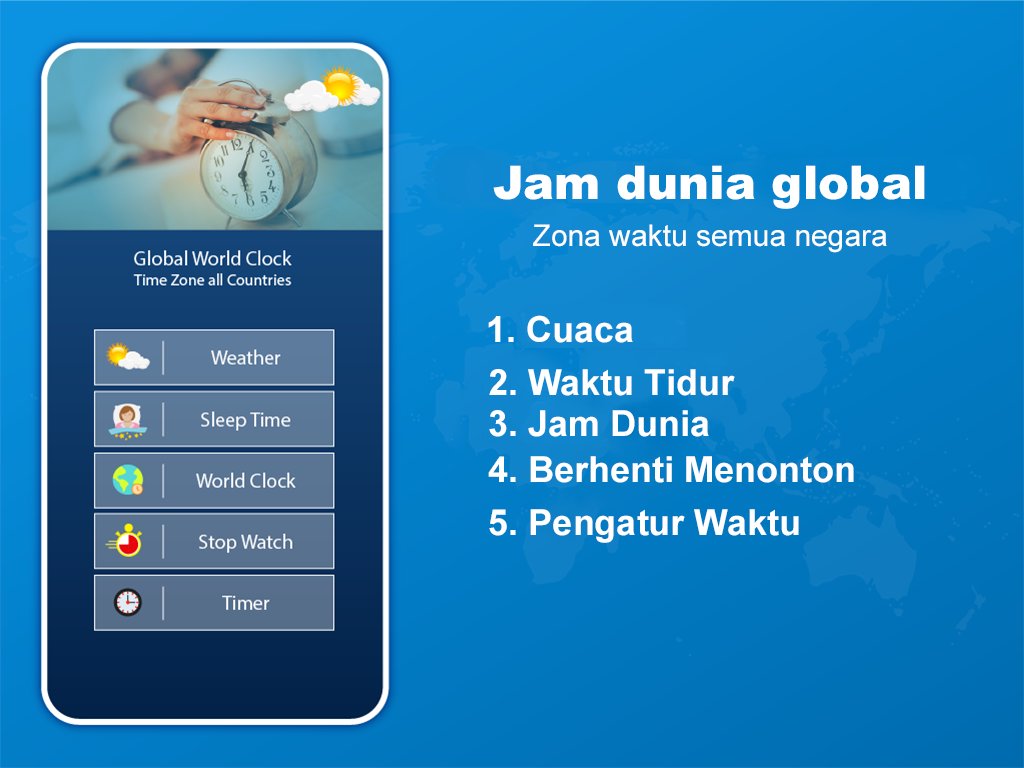 Global World Clock
Time Zone all Countries

Weather

Sleep Time

World Clock

Stop Watch

Timer

Jam dunia global
Zona waktu semua negara

1. Cuaca
2. Waktu Tidur
3. Jam Dunia
4. Berhenti Menonton
5. Pengatur Waktu